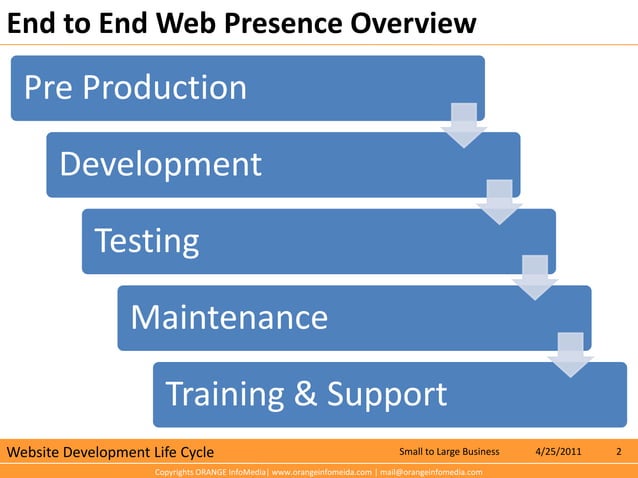 End to End Web Presence Overview

Pre Production

Development

Testing

Maintenance

Training & Support

Website Development Life Cycle Small to Large Business 4/25/2011 2

Copyrights ORANGE InfoMedia| www.orangeinfomeida.com | mail@orangeinfomedia.com